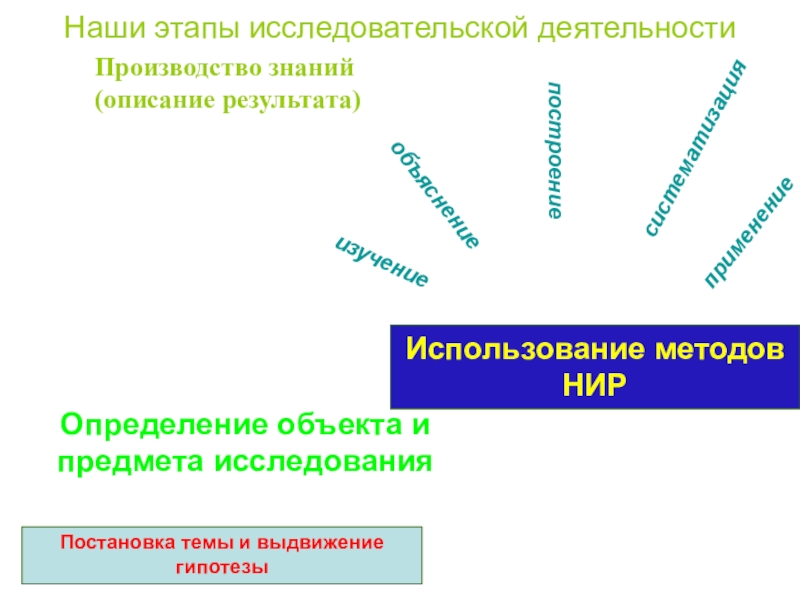 Наши этапы исследовательской деятельности

Производство знаний
(описание результата)

изучение

объяснение

построение

систематизация

применение

Использование методов НИР

Определение объекта и предмета исследования

Постановка темы и выдвижение гипотезы